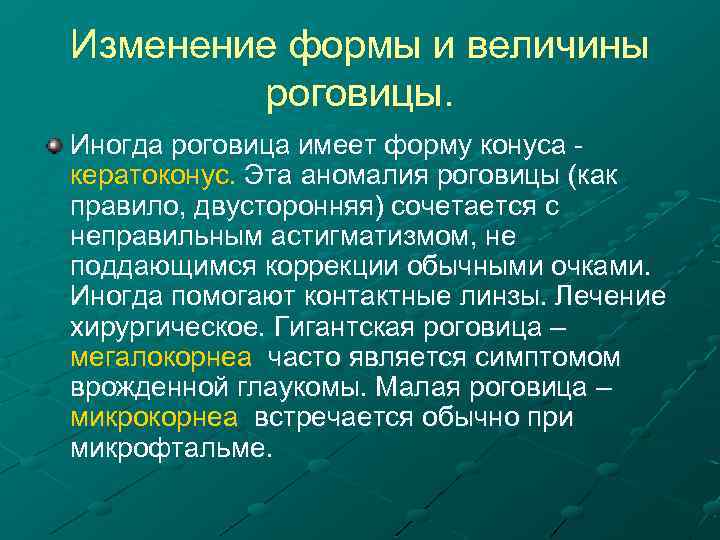 Изменение формы и величины роговицы.

Иногда роговица имеет форму конуса - кератоконус. Эта аномалия роговицы (как правило, двусторонняя) сочетается с неправильным астигматизмом, не поддающимся коррекции обычными очками. Иногда помогают контактные линзы. Лечение хирургическое. Гигантская роговица – мегалокорнеа часто является симптомом врожденной глаукомы. Малая роговица – микрокорнеа встречается обычно при микрофтальме.